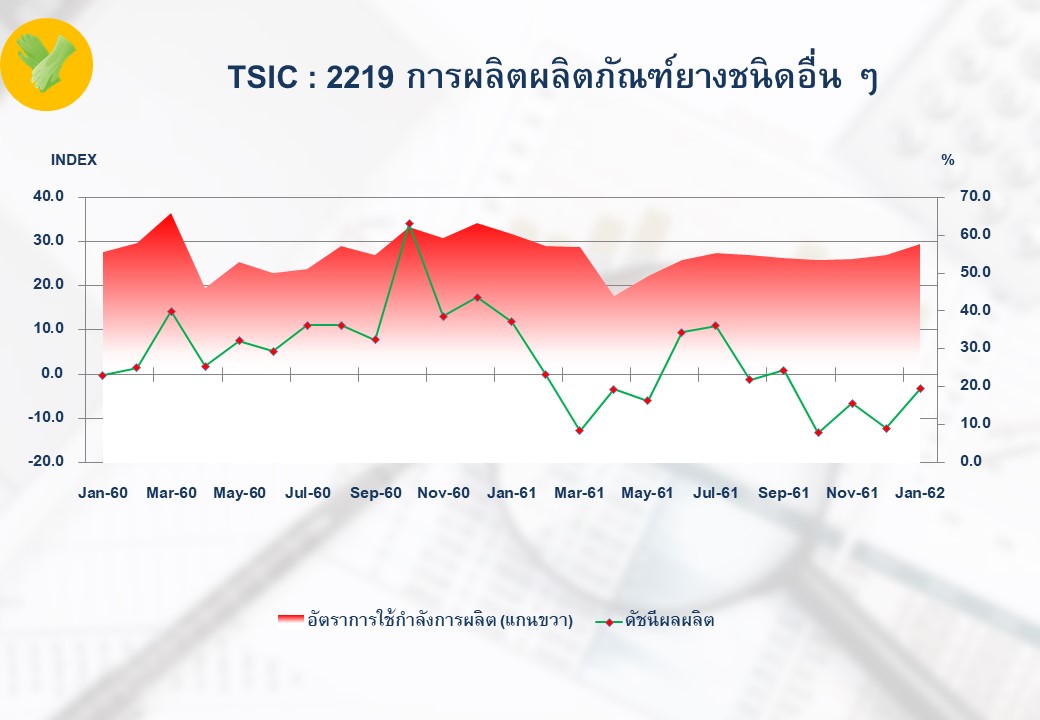 TSIC : 2219 การผลิตผลิตภัณฑ์ยางชนิดอื่น ๆ

INDEX

%

40.0
30.0
20.0
10.0
0.0
-10.0
-20.0

70.0
60.0
50.0
40.0
30.0
20.0
10.0
0.0

Jan-60 Mar-60 May-60 Jul-60 Sep-60 Nov-60 Jan-61 Mar-61 May-61 Jul-61 Sep-61 Nov-61 Jan-62

อัตราการใช้กำลังการผลิต (แกนขวา)
ดัชนีผลผลิต